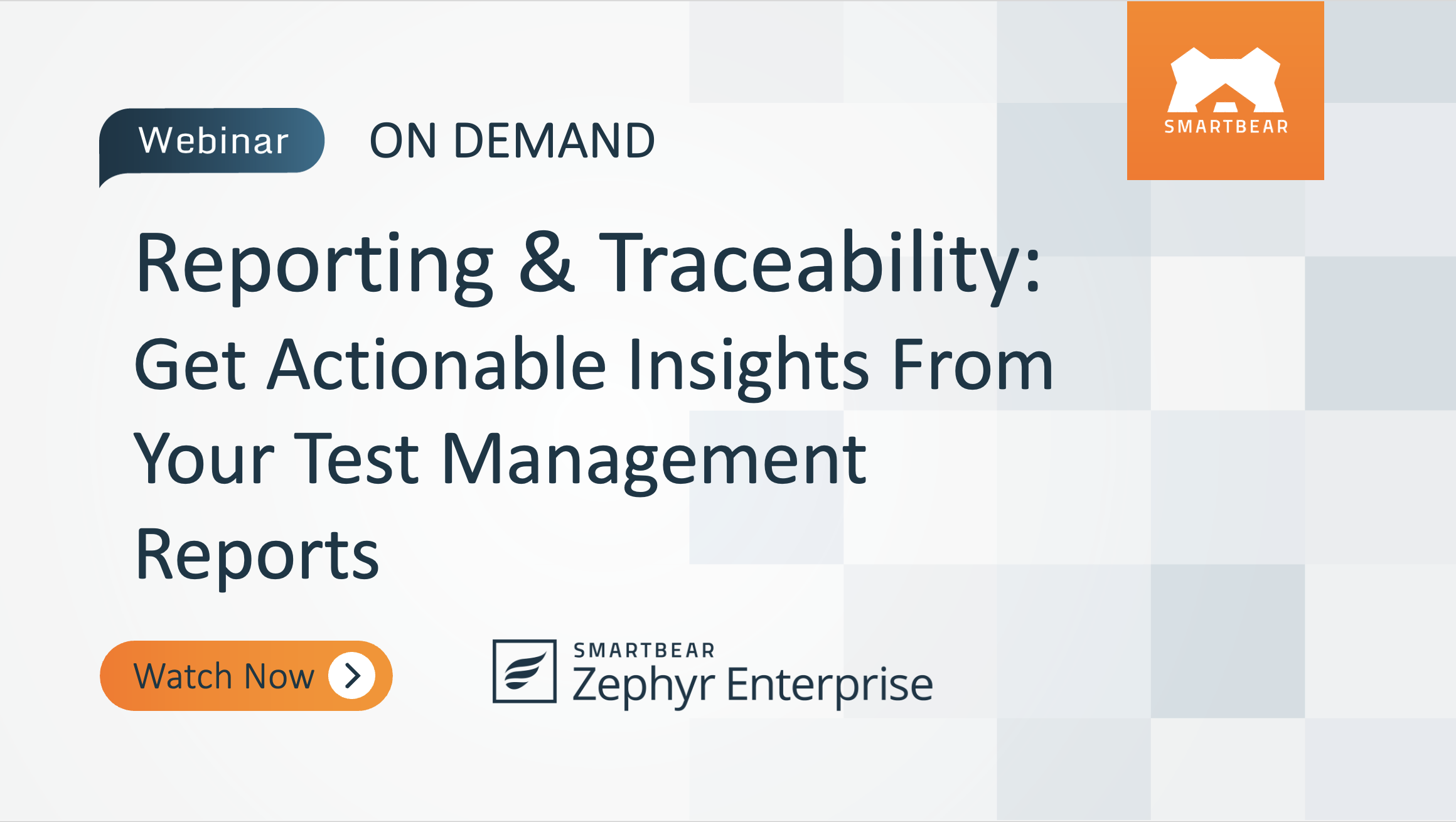 SMARTBEAR

Webinar ON DEMAND

Reporting & Traceability: Get Actionable Insights From Your Test Management Reports

Watch Now

SMARTBEAR
Zephyr Enterprise